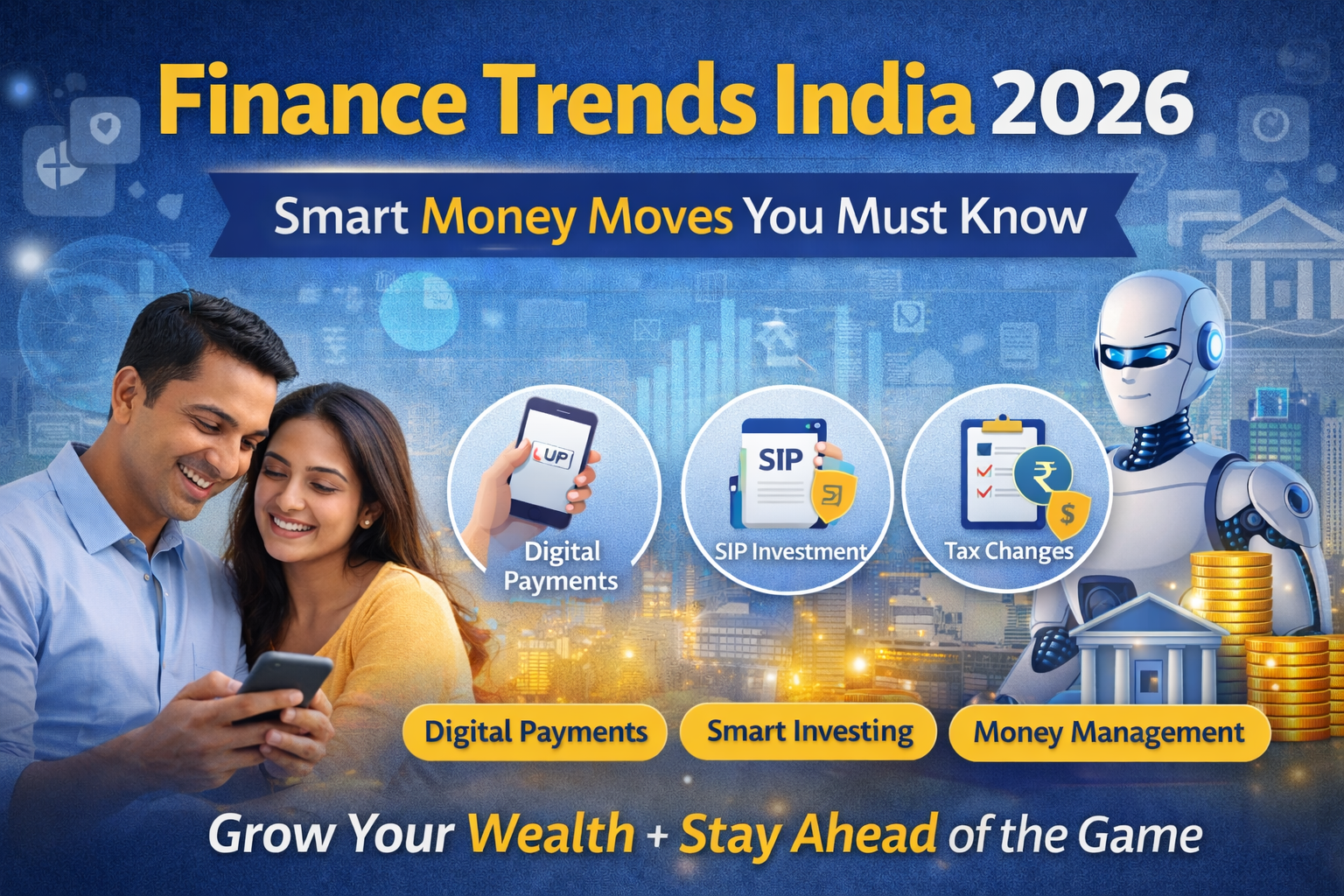 Finance Trends India 2026

Smart Money Moves You Must Know

UP

Digital Payments

SIP

SIP Investment

₹

$

Tax Changes

Digital Payments

Smart Investing

Money Management

Grow Your Wealth + Stay Ahead of the Game